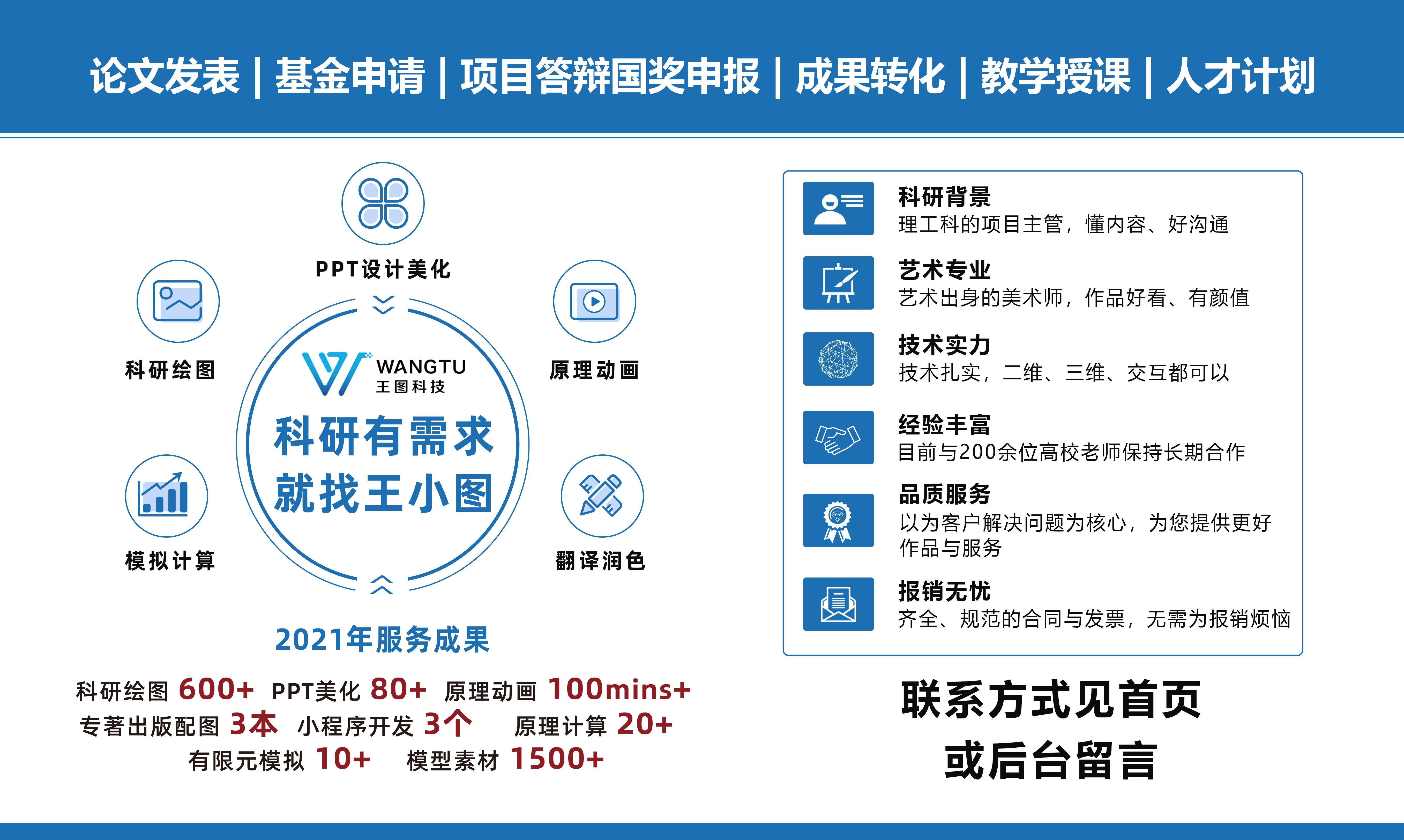 论文发表 | 基金申请 | 项目答辩国奖申报 | 成果转化 | 教学授课 | 人才计划

PPT设计美化

科研绘图

原理动画

WANGTU
王图科技

科研有需求
就找王小图

模拟计算

翻译润色

2021年服务成果

科研绘图 600+ PPT美化 80+ 原理动画 100mins+
专著出版配图 3本 小程序开发 3个 原理计算 20+
有限元模拟 10+ 模型素材 1500+

科研背景
理工科的项目主管，懂内容、好沟通

艺术专业
艺术出身的美术师，作品好看、有颜值

技术实力
技术扎实，二维、三维、交互都可以

经验丰富
目前与200余位高校老师保持长期合作

品质服务
以为客户解决问题为核心，为您提供更好作品与服务

报销无忧
齐全、规范的合同与发票，无需为报销烦恼

联系方式见首页
或后台留言